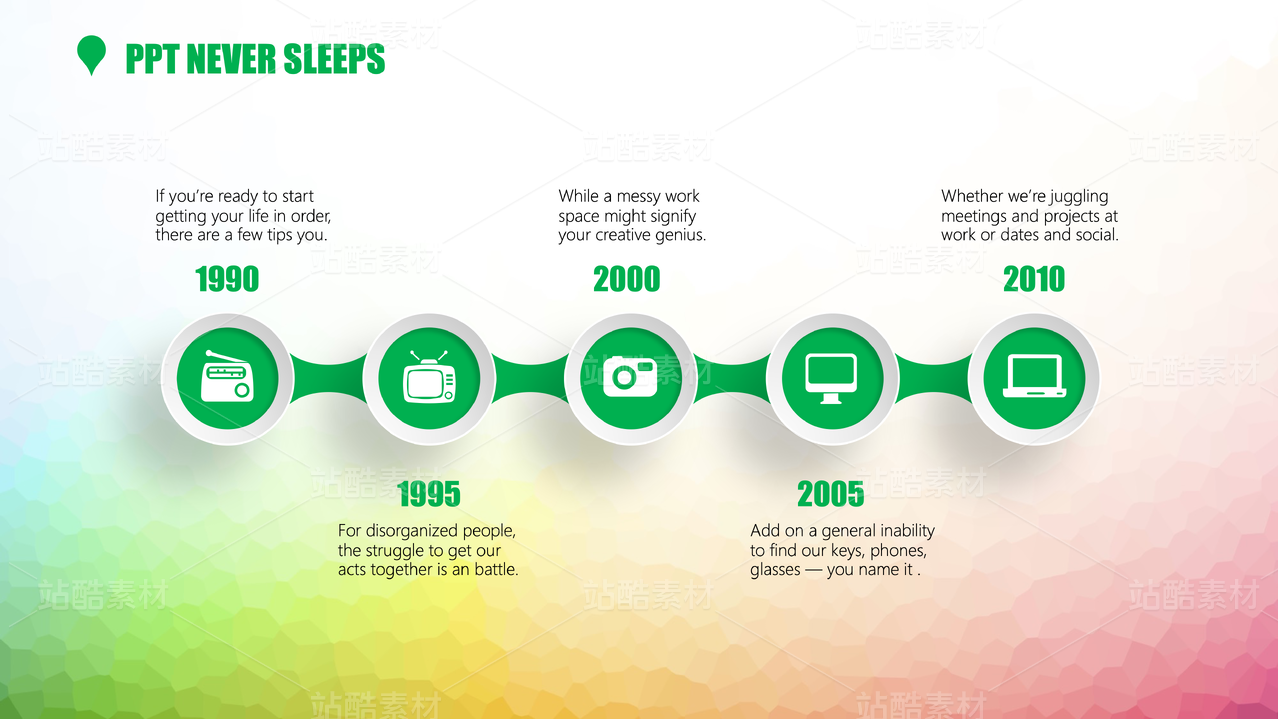 PPT NEVER SLEEPS

If you're ready to start getting your life in order, there are a few tips you.

1990

While a messy work space might signify your creative genius.

2000

Whether we're juggling meetings and projects at work or dates and social.

2010

1995

For disorganized people, the struggle to get our acts together is an battle.

2005

Add on a general inability to find our keys, phones, glasses — you name it .

站酷素材